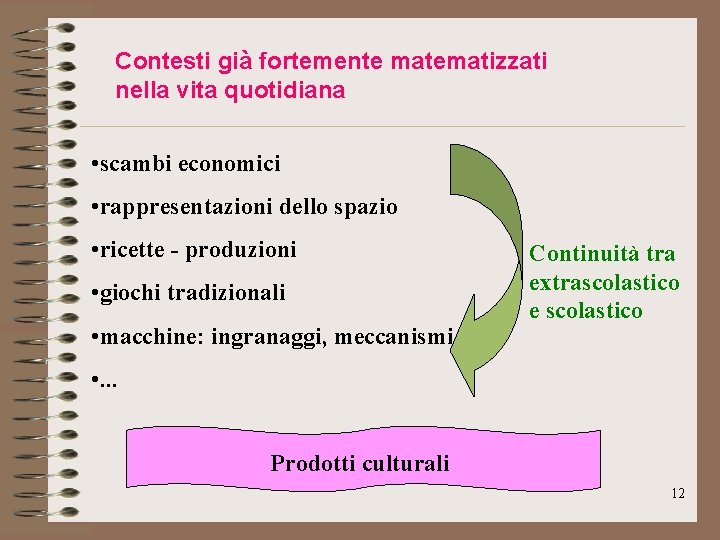 Contesti già fortemente matematizzati nella vita quotidiana

•scambi economici

•rappresentazioni dello spazio

•ricette - produzioni

•giochi tradizionali

•macchine: ingranaggi, meccanismi

•...

Continuità tra extrascolastico e scolastico

Prodotti culturali

12